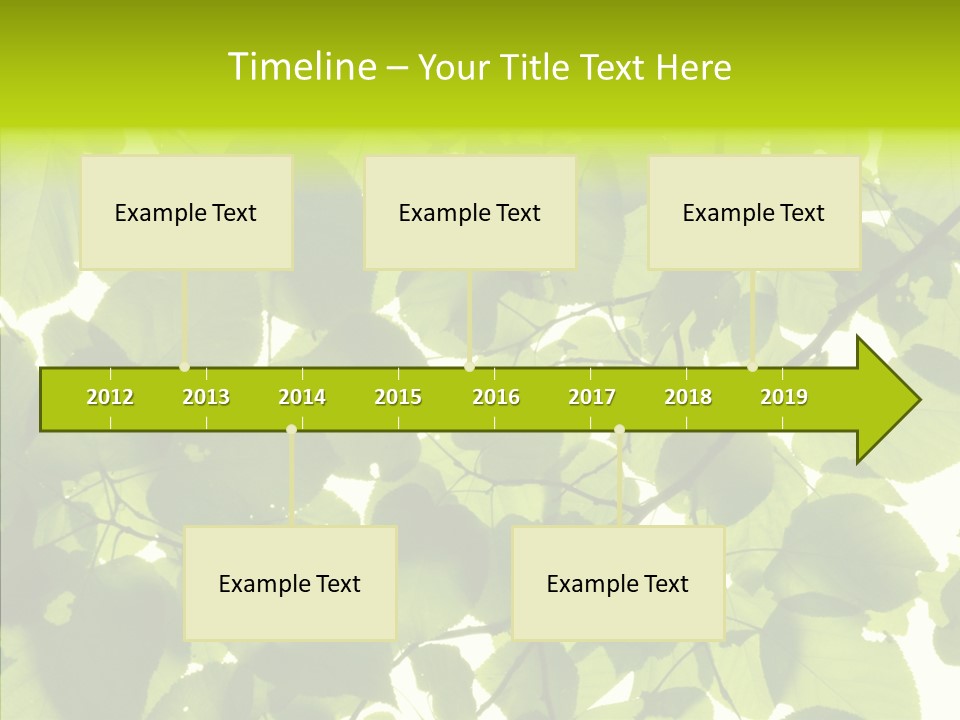 Timeline – Your Title Text Here

Example Text

Example Text

Example Text

2012 2013 2014 2015 2016 2017 2018 2019

Example Text

Example Text